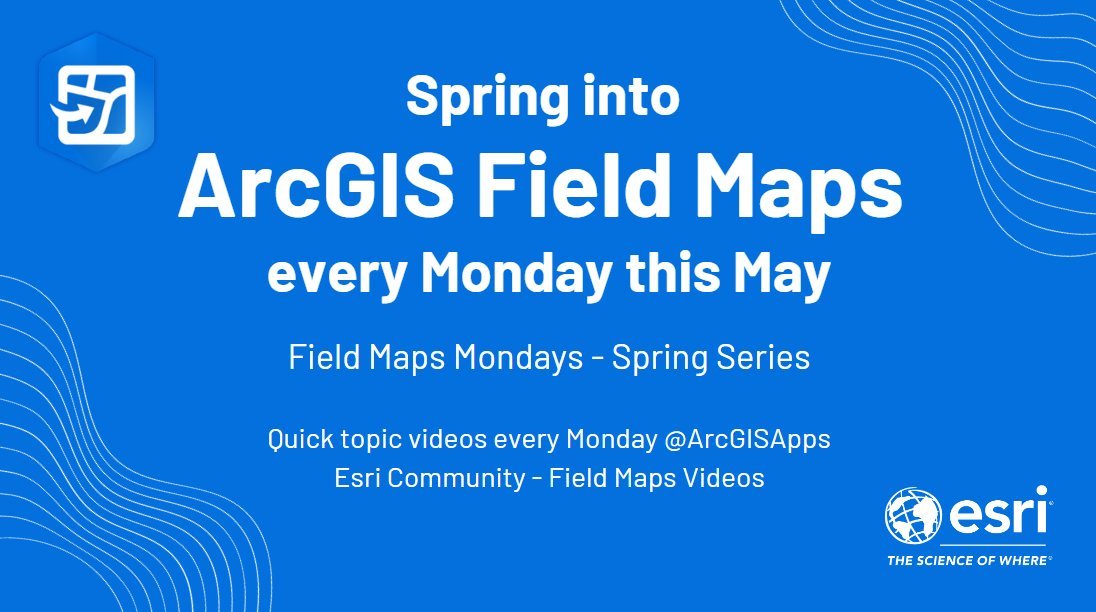 Spring into
ArcGIS Field Maps
every Monday this May

Field Maps Mondays - Spring Series

Quick topic videos every Monday @ArcGISApps
Esri Community - Field Maps Videos

esri
THE SCIENCE OF WHERE®